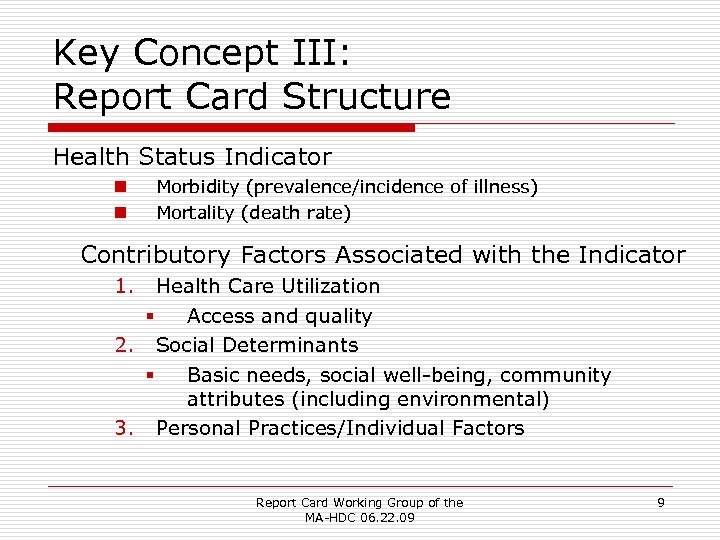 Key Concept III:
Report Card Structure

Health Status Indicator

- Morbidity (prevalence/incidence of illness)
- Mortality (death rate)

Contributory Factors Associated with the Indicator

1. Health Care Utilization
   - Access and quality
2. Social Determinants
   - Basic needs, social well-being, community attributes (including environmental)
3. Personal Practices/Individual Factors

Report Card Working Group of the MA-HDC 06.22.09

9